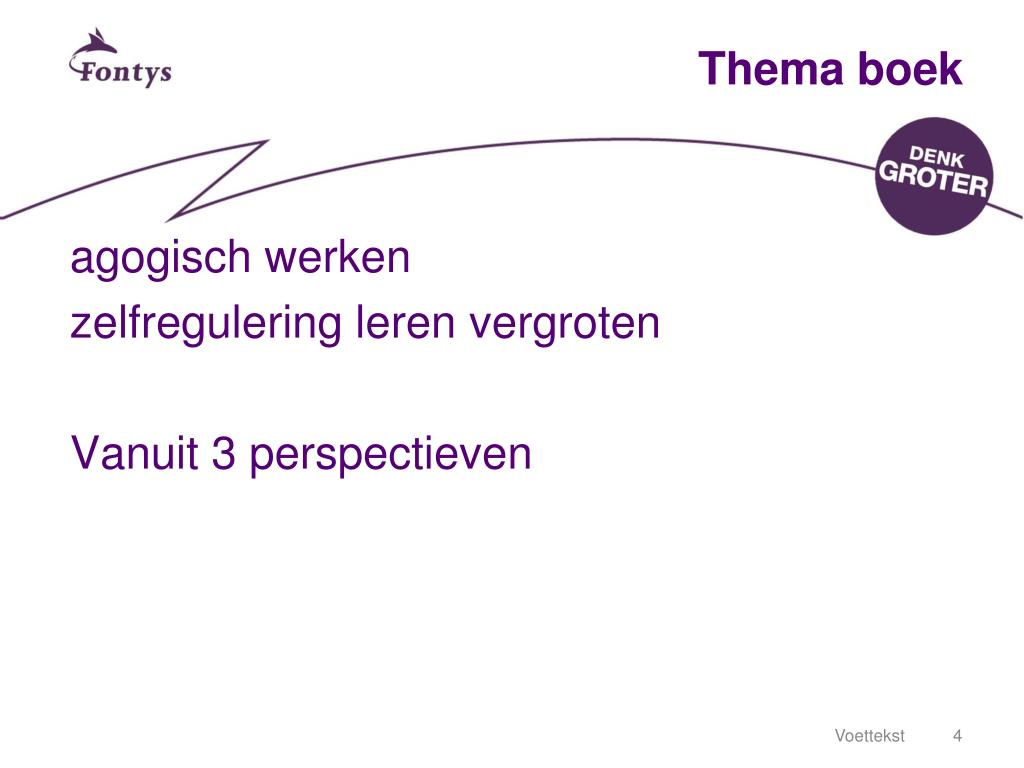 Fontys

Thema boek

DENK GROTER

agogisch werken
zelfregulering leren vergroten

Vanuit 3 perspectieven

Voettekst 4